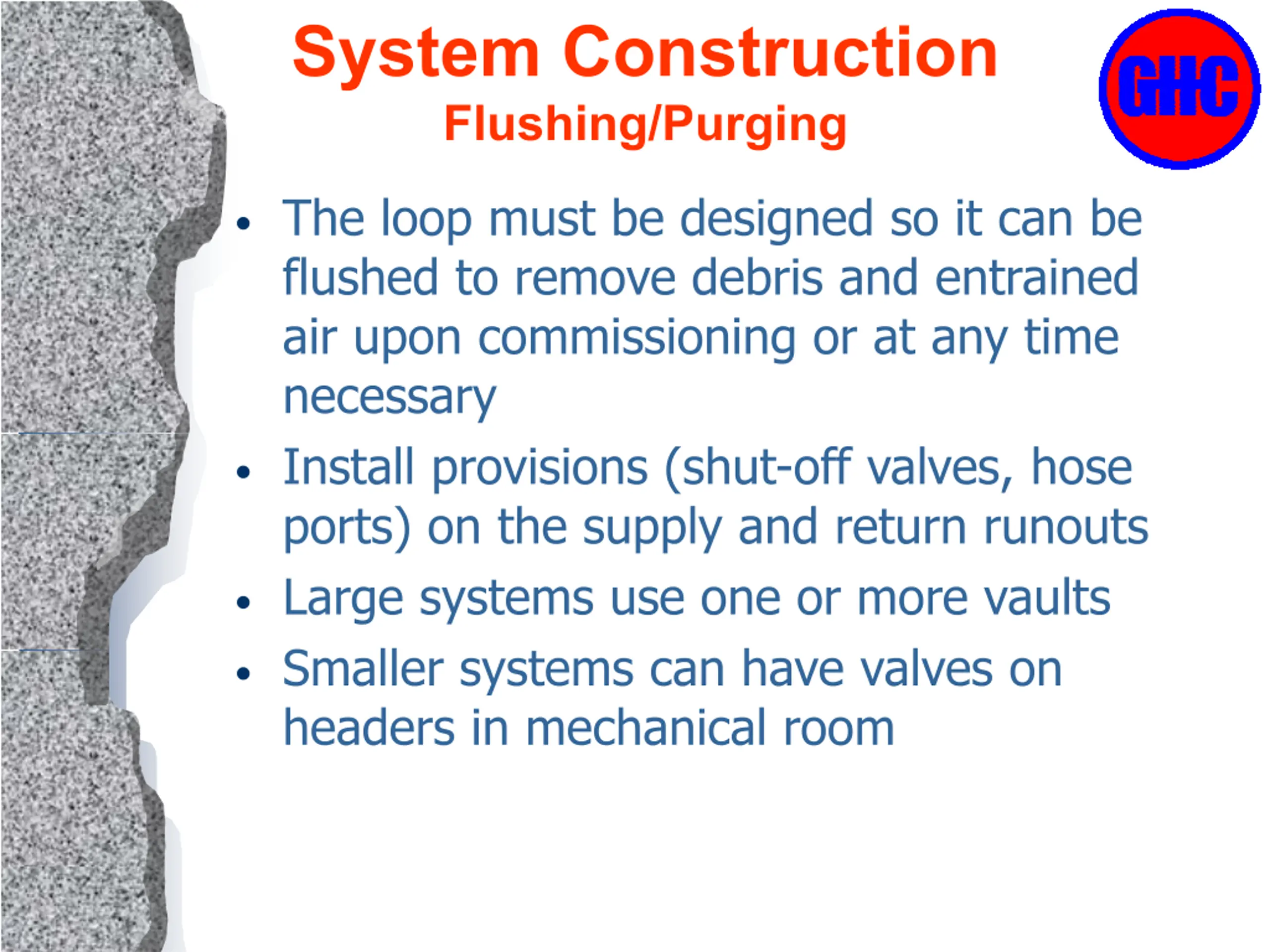 System Construction
Flushing/Purging

GHC

• The loop must be designed so it can be flushed to remove debris and entrained air upon commissioning or at any time necessary
• Install provisions (shut-off valves, hose ports) on the supply and return runouts
• Large systems use one or more vaults
• Smaller systems can have valves on headers in mechanical room